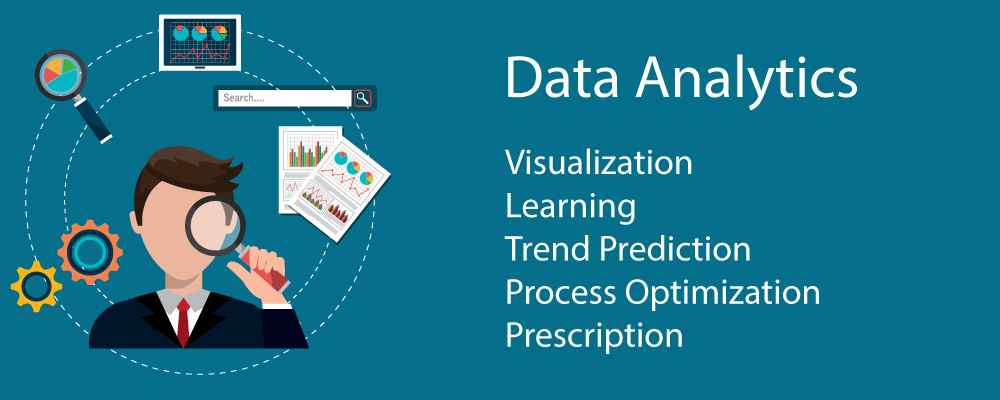 Search....

Data Analytics

Visualization
Learning
Trend Prediction
Process Optimization
Prescription